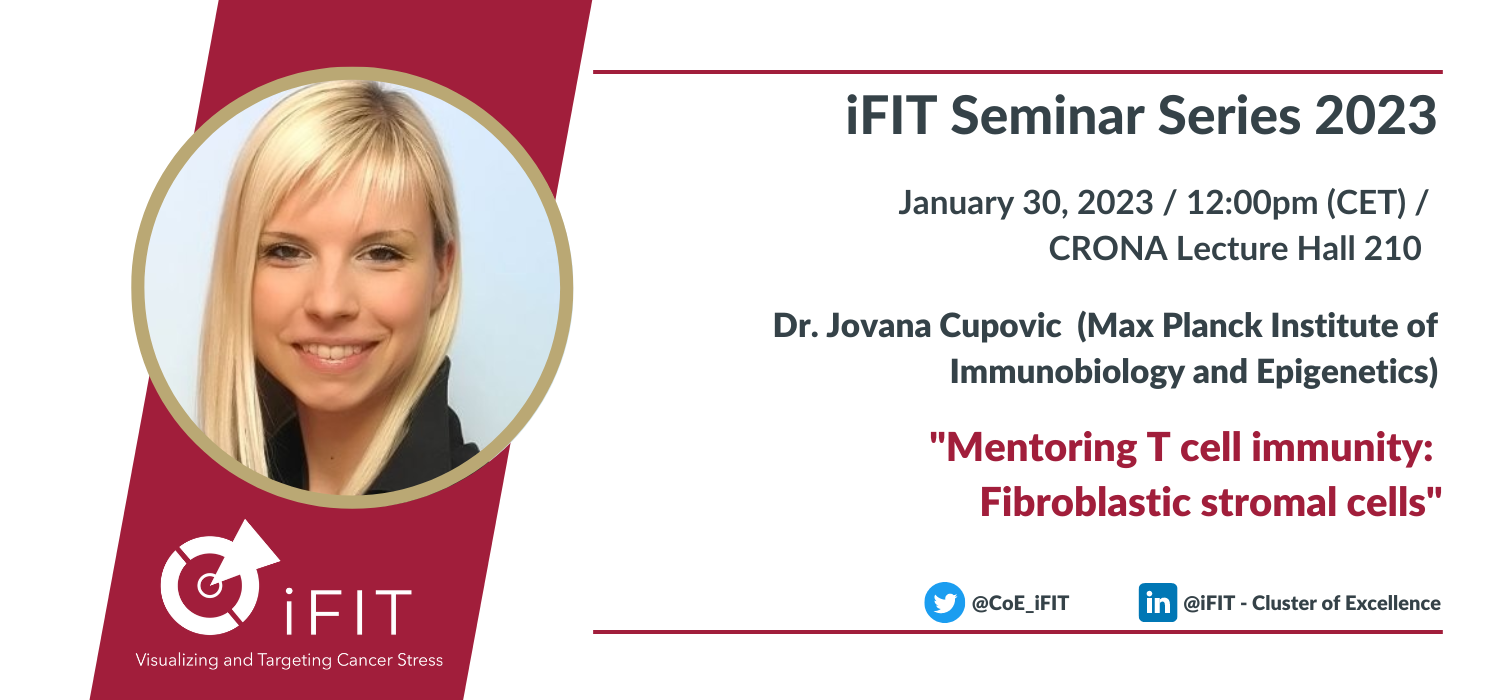 iFIT Seminar Series 2023

January 30, 2023 / 12:00pm (CET) / CRONA Lecture Hall 210

Dr. Jovana Cupovic (Max Planck Institute of Immunobiology and Epigenetics)

"Mentoring T cell immunity: Fibroblastic stromal cells"

@CoE_iFIT

in @iFIT - Cluster of Excellence

iFIT

Visualizing and Targeting Cancer Stress